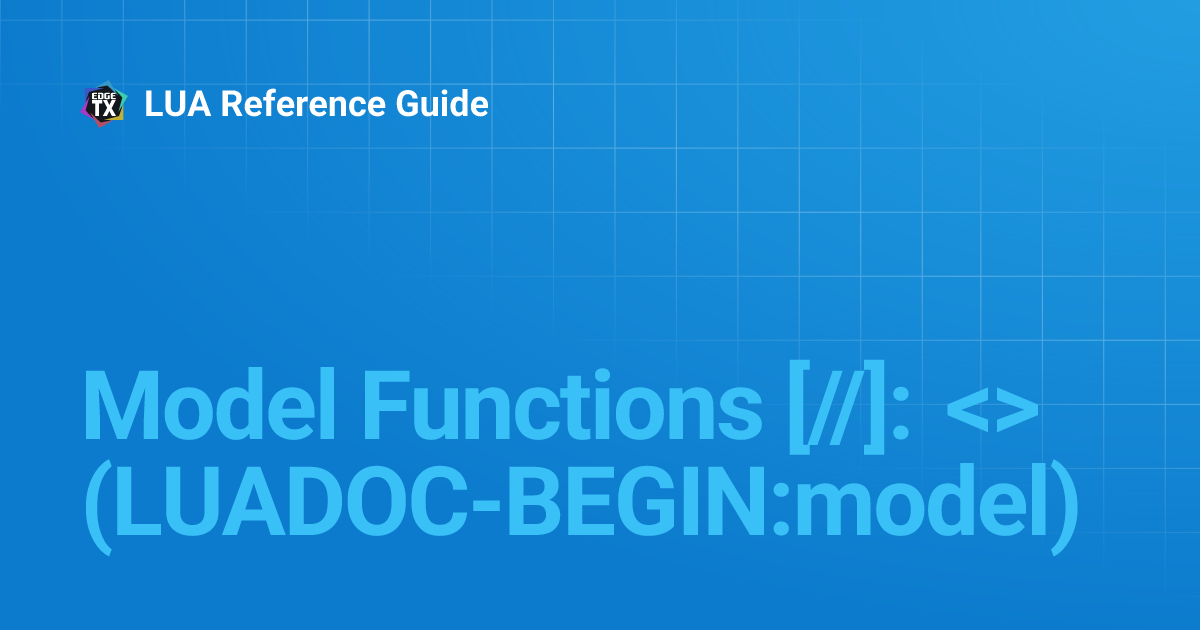 EDGE TX

LUA Reference Guide

Model Functions [//]: <> (LUADOC-BEGIN:model)